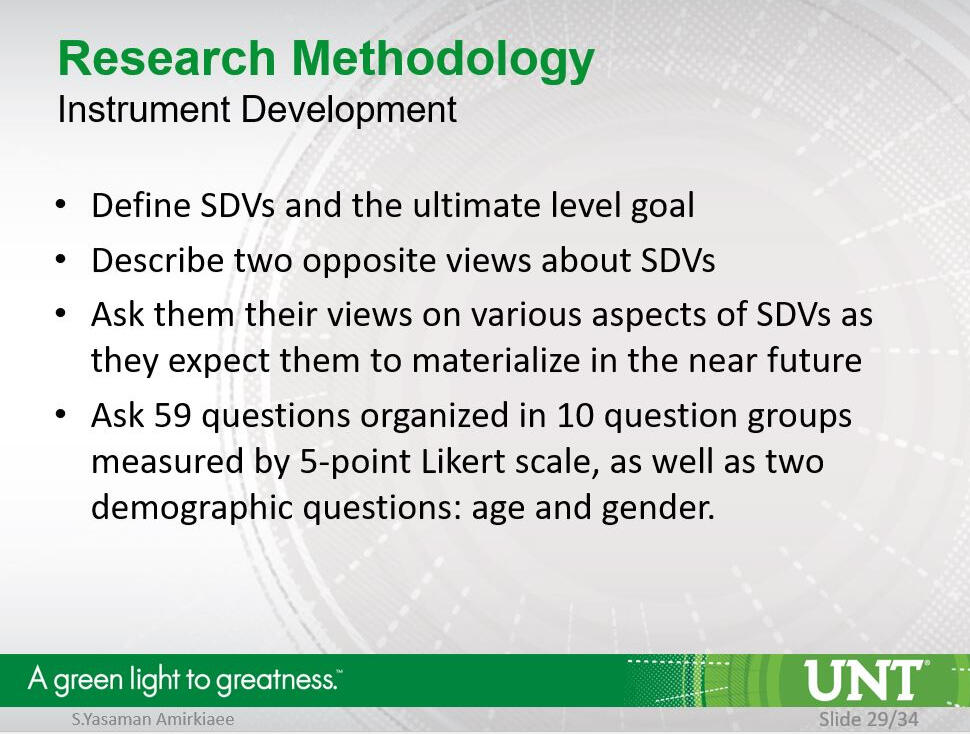 Research Methodology
Instrument Development

• Define SDVs and the ultimate level goal
• Describe two opposite views about SDVs
• Ask them their views on various aspects of SDVs as they expect them to materialize in the near future
• Ask 59 questions organized in 10 question groups measured by 5-point Likert scale, as well as two demographic questions: age and gender.

A green light to greatness.™

UNT

S.Yasaman Amirkiaee

Slide 29/34